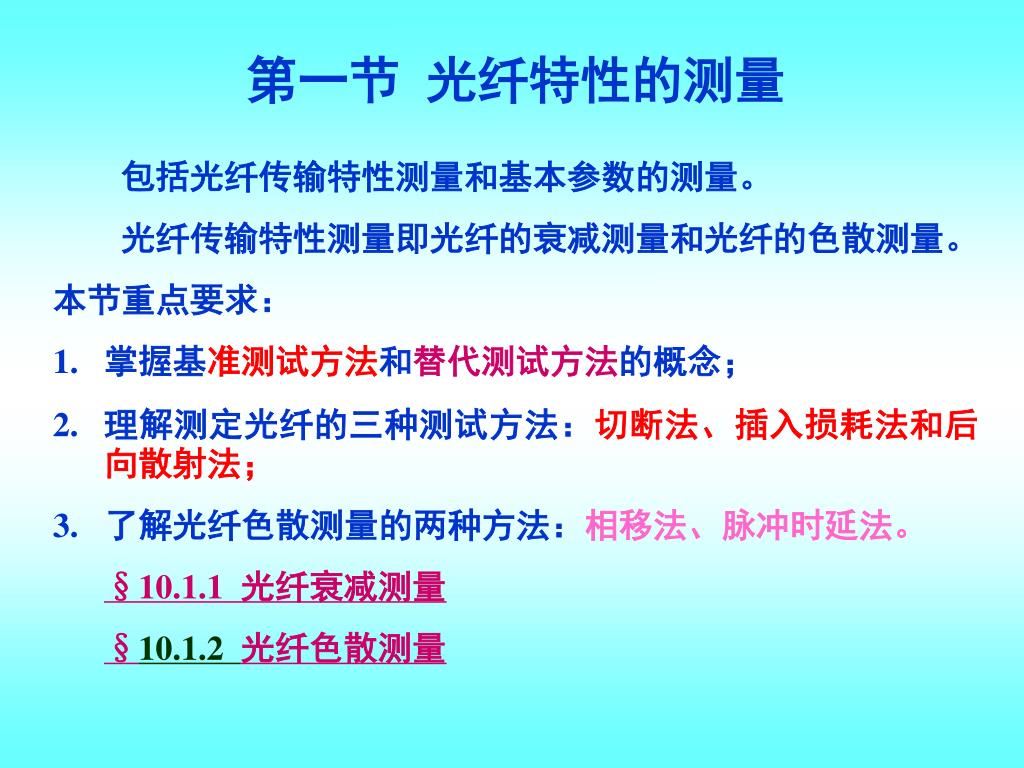 第一节 光纤特性的测量

包括光纤传输特性测量和基本参数的测量。

光纤传输特性测量即光纤的衰减测量和光纤的色散测量。

本节重点要求：

1. 掌握基准测试方法和替代测试方法的概念；

2. 理解测定光纤的三种测试方法：切断法、插入损耗法和后向散射法；

3. 了解光纤色散测量的两种方法：相移法、脉冲时延法。

§10.1.1 光纤衰减测量

§10.1.2 光纤色散测量